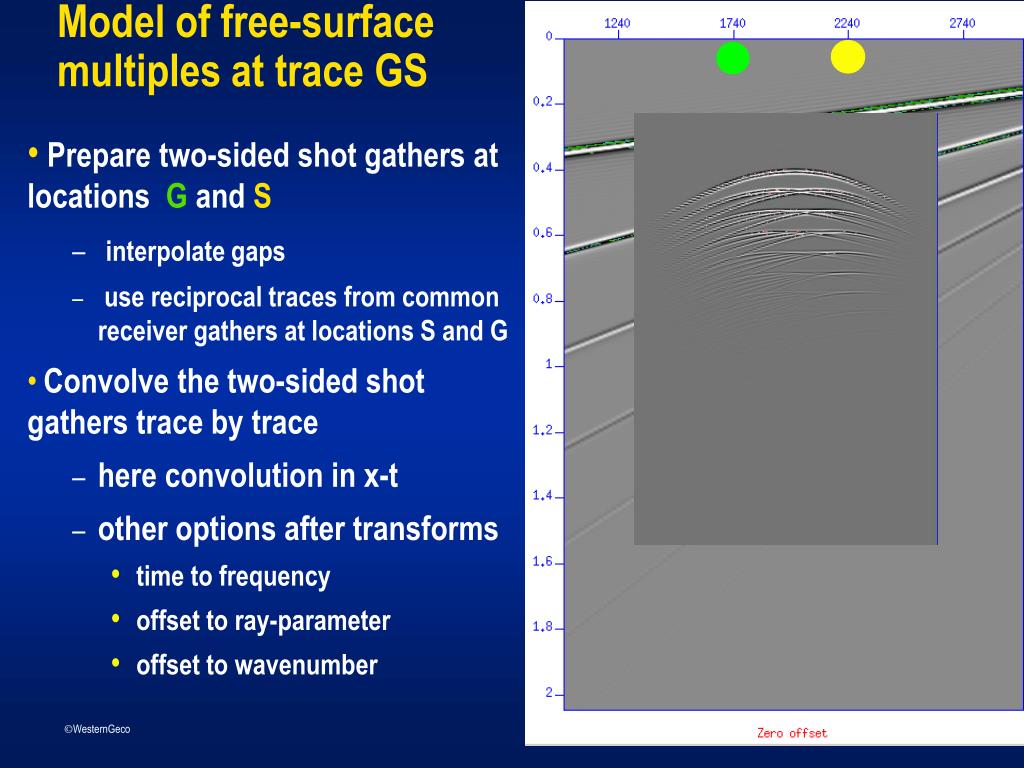 Model of free-surface multiples at trace GS

• Prepare two-sided shot gathers at locations G and S

– interpolate gaps

– use reciprocal traces from common receiver gathers at locations S and G

• Convolve the two-sided shot gathers trace by trace

– here convolution in x-t

– other options after transforms

• time to frequency

• offset to ray-parameter

• offset to wavenumber

©WesternGeco

1240 1740 2240 2740

0
0.2
0.4
0.6
0.8
1
1.2
1.4
1.6
1.8
2

Zero offset